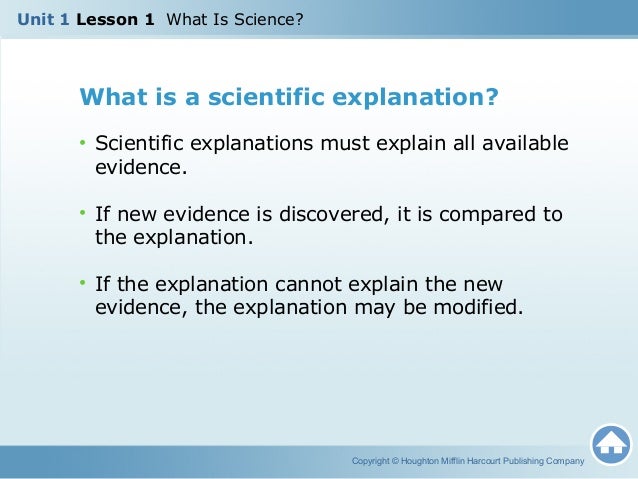 Unit 1 Lesson 1 What Is Science?

What is a scientific explanation?

• Scientific explanations must explain all available evidence.

• If new evidence is discovered, it is compared to the explanation.

• If the explanation cannot explain the new evidence, the explanation may be modified.

Copyright © Houghton Mifflin Harcourt Publishing Company